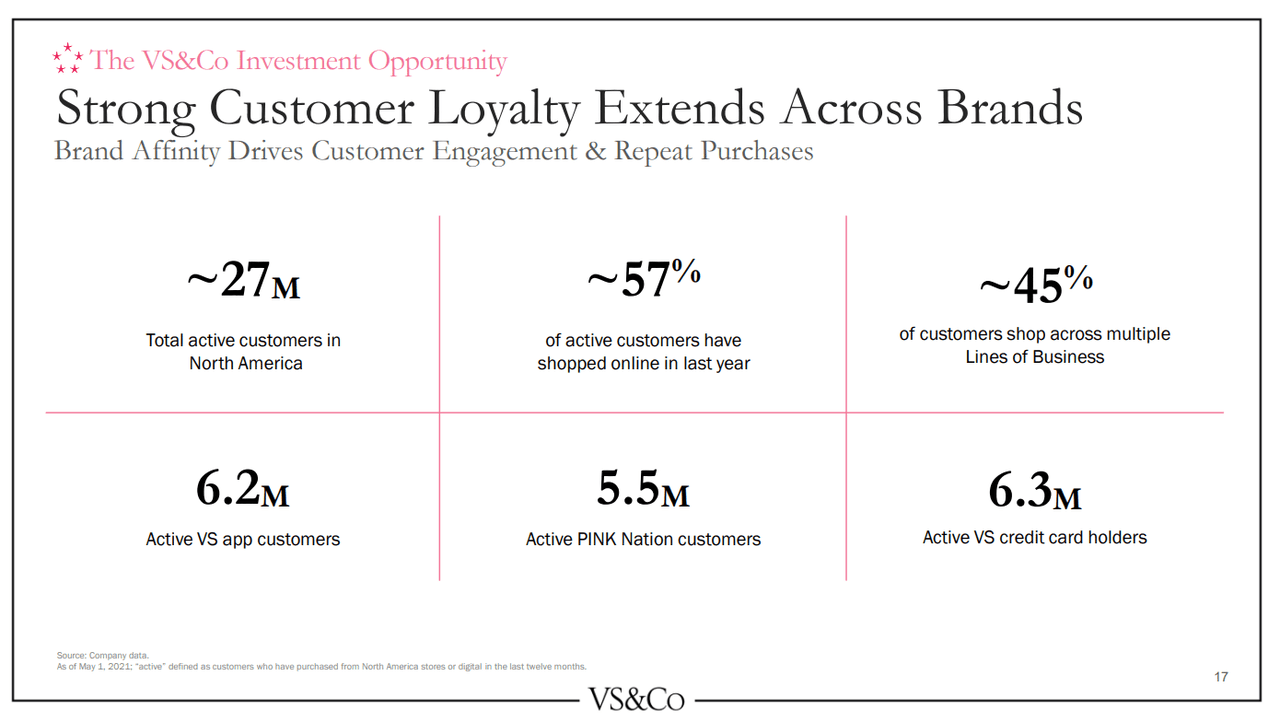 The VS&Co Investment Opportunity

Strong Customer Loyalty Extends Across Brands

Brand Affinity Drives Customer Engagement & Repeat Purchases

~27M

Total active customers in North America

~57%

of active customers have shopped online in last year

~45%

of customers shop across multiple Lines of Business

6.2M

Active VS app customers

5.5M

Active PINK Nation customers

6.3M

Active VS credit card holders

Source: Company data.
As of May 1, 2021; "active" defined as customers who have purchased from North America stores or digital in the last twelve months.

17

VS&Co